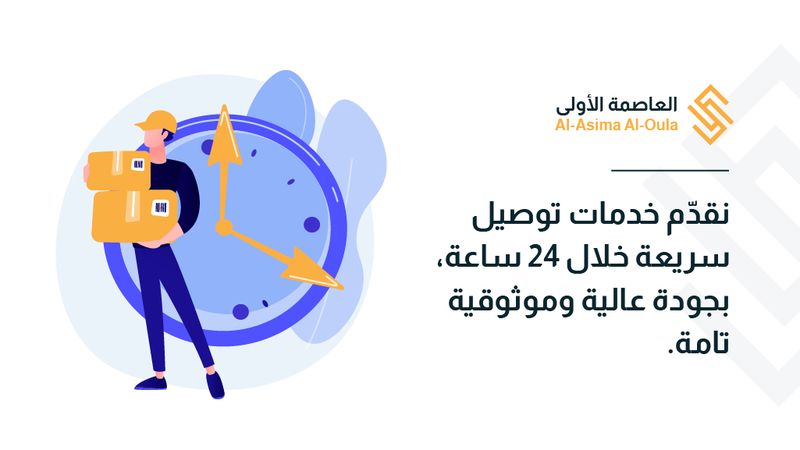 العاصمة الأولى
Al-Asima Al-Oula

نقدّم خدمات توصيل سريعة خلال 24 ساعة، بجودة عالية وموثوقية تامة.